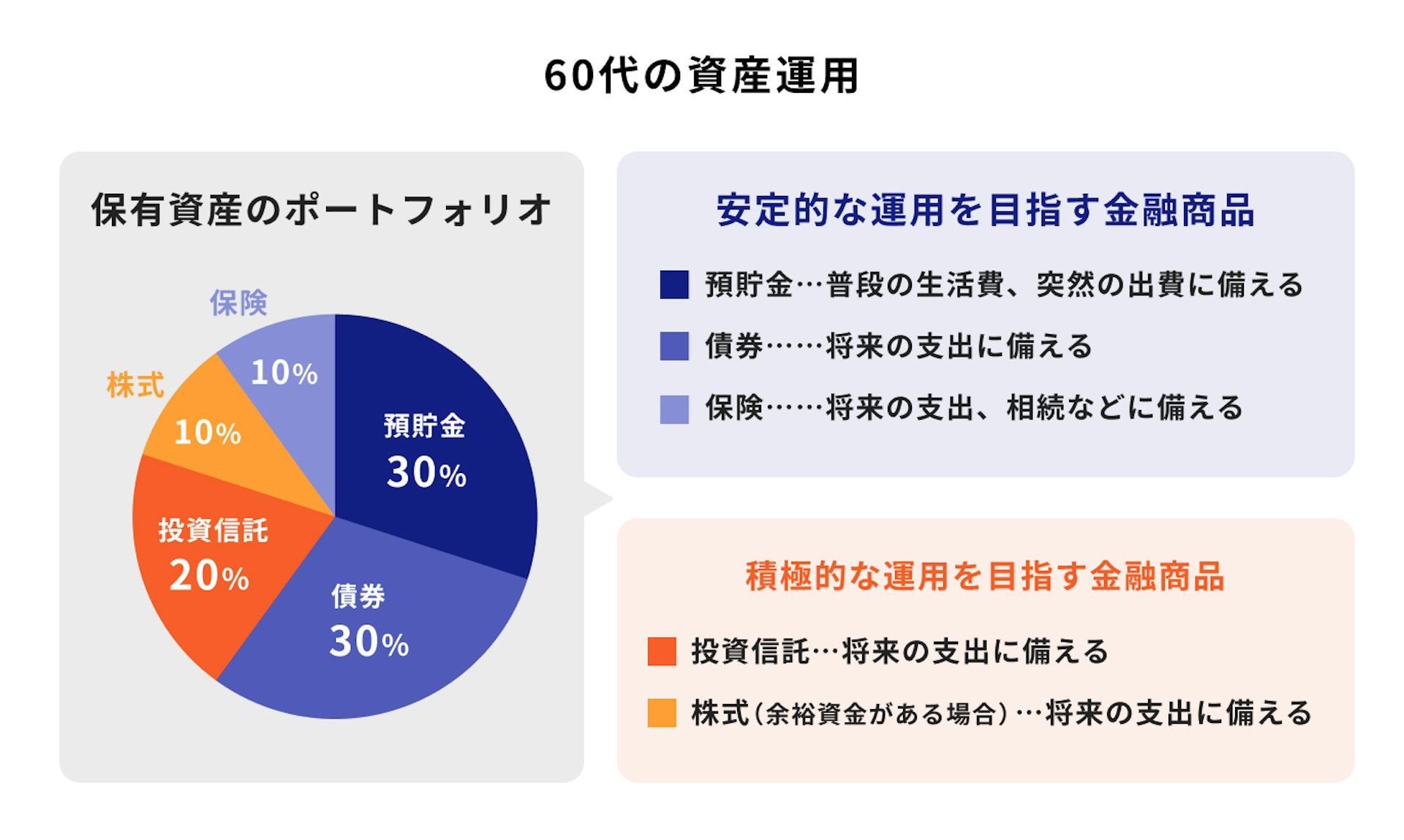 60代の資産運用

保有資産のポートフォリオ

保険
10%

株式
10%

預貯金
30%

投資信託
20%

債券
30%

安定的な運用を目指す金融商品

預貯金…普段の生活費、突然の出費に備える

債券……将来の支出に備える

保険……将来の支出、相続などに備える

積極的な運用を目指す金融商品

投資信託…将来の支出に備える

株式（余裕資金がある場合）…将来の支出に備える